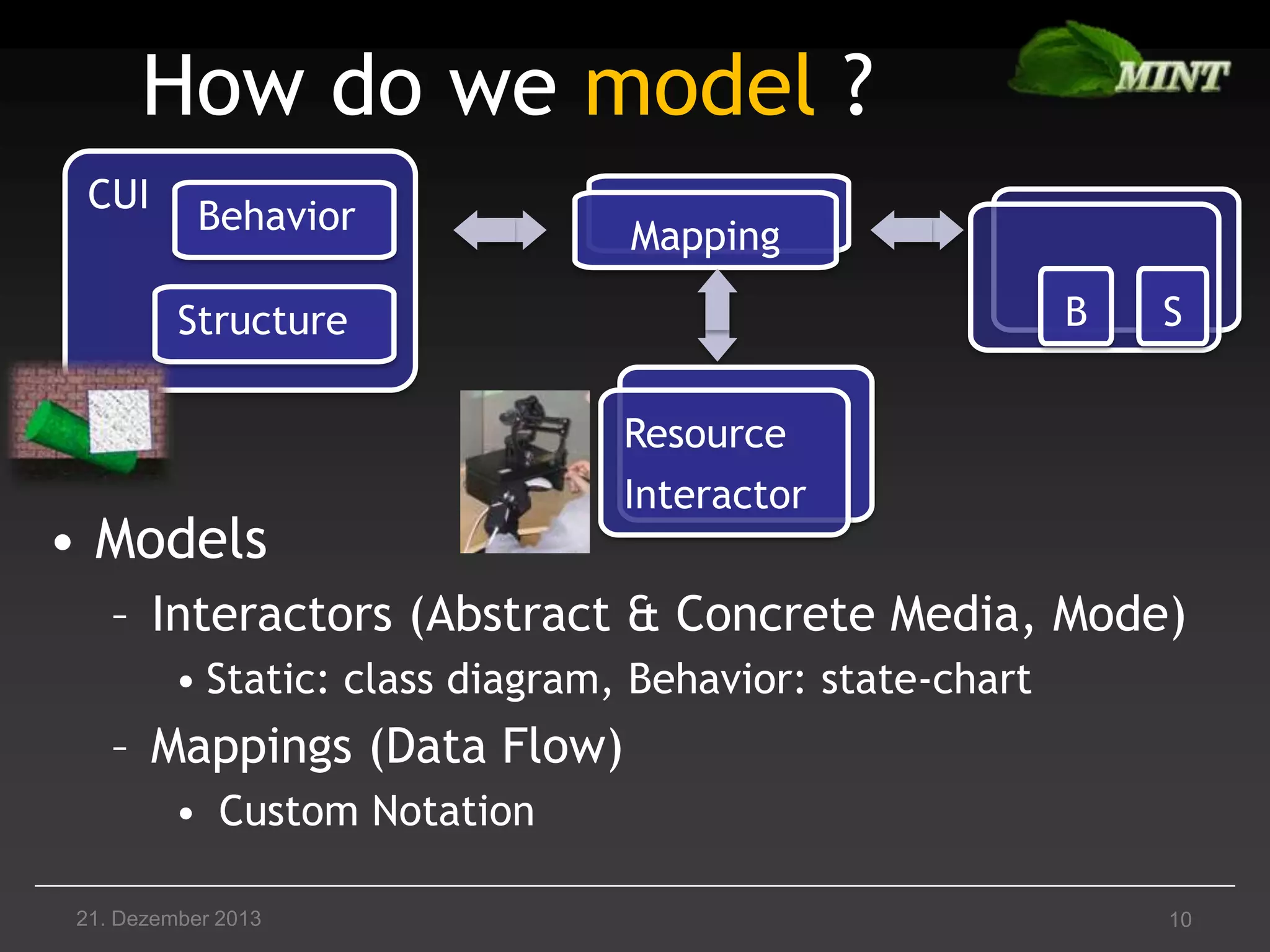 How do we model ?

MINT

CUI

Behavior

Structure

Mapping

B

S

Resource Interactor

• Models

– Interactors (Abstract & Concrete Media, Mode)

• Static: class diagram, Behavior: state-chart

– Mappings (Data Flow)

• Custom Notation

21. Dezember 2013

10